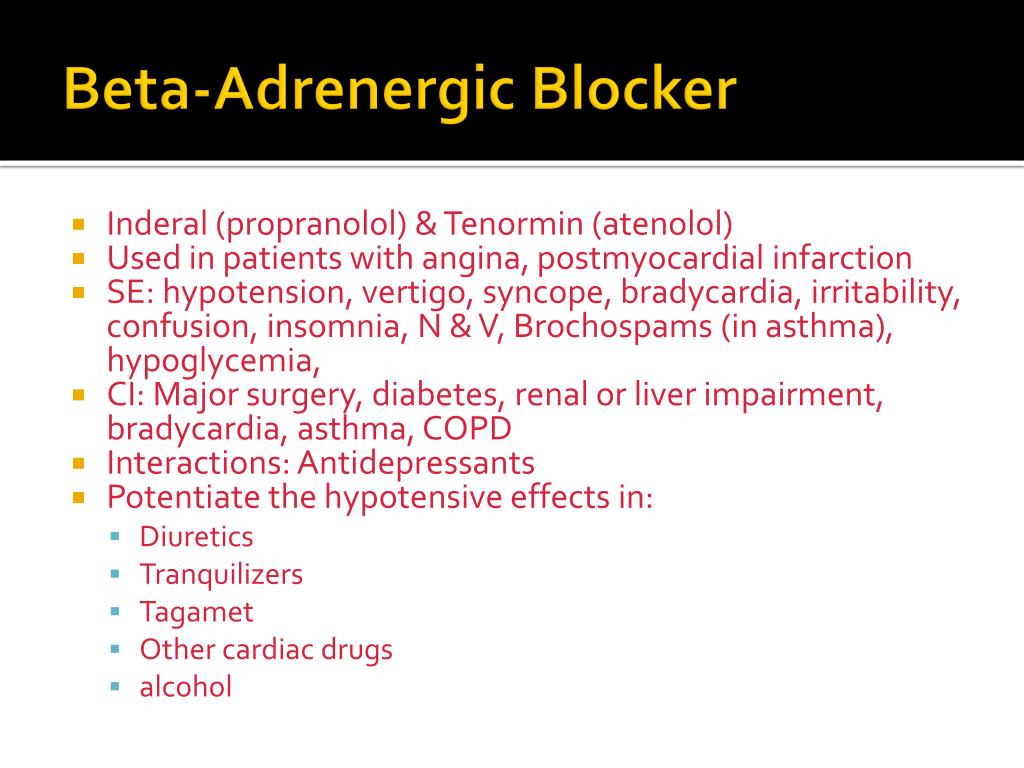 Beta-Adrenergic Blocker

- Inderal (propranolol) & Tenormin (atenolol)
- Used in patients with angina, postmyocardial infarction
- SE: hypotension, vertigo, syncope, bradycardia, irritability, confusion, insomnia, N & V, Brochospams (in asthma), hypoglycemia,
- CI: Major surgery, diabetes, renal or liver impairment, bradycardia, asthma, COPD
- Interactions: Antidepressants
- Potentiate the hypotensive effects in:
  - Diuretics
  - Tranquilizers
  - Tagamet
  - Other cardiac drugs
  - alcohol